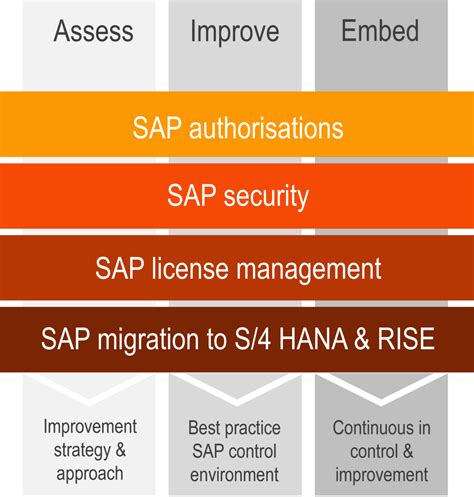 Assess

Improve

Embed

SAP authorisations

SAP security

SAP license management

SAP migration to S/4 HANA & RISE

Improvement strategy & approach

Best practice SAP control environment

Continuous in control & improvement